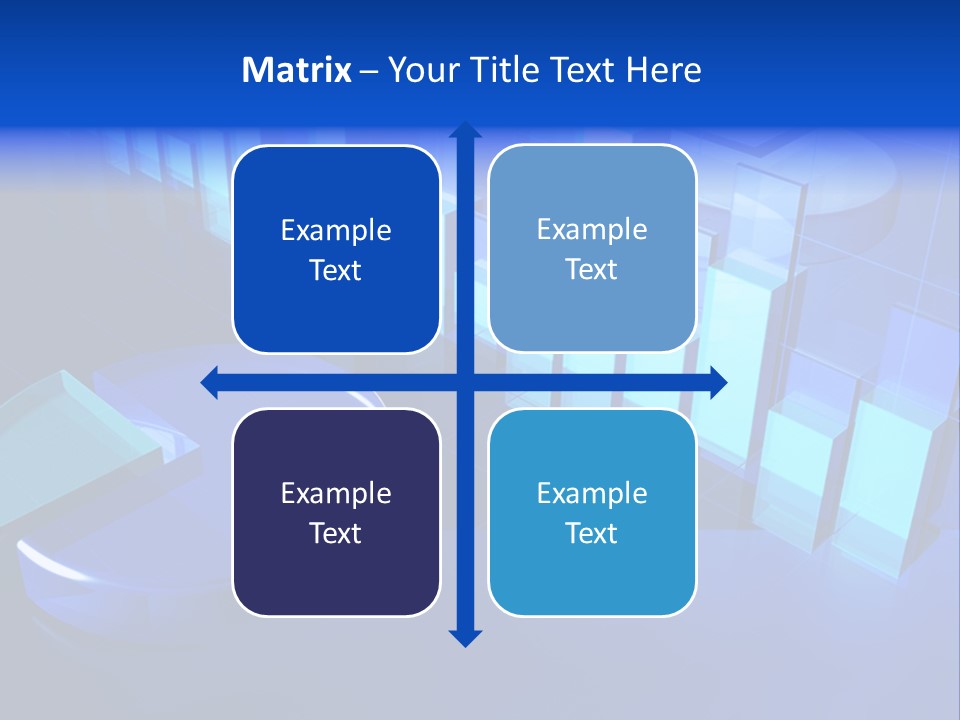 Matrix – Your Title Text Here

Example Text

Example Text

Example Text

Example Text